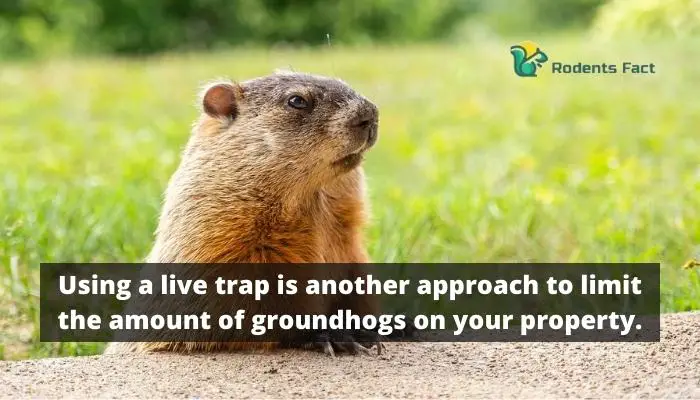 Rodents Fact

Using a live trap is another approach to limit the amount of groundhogs on your property.